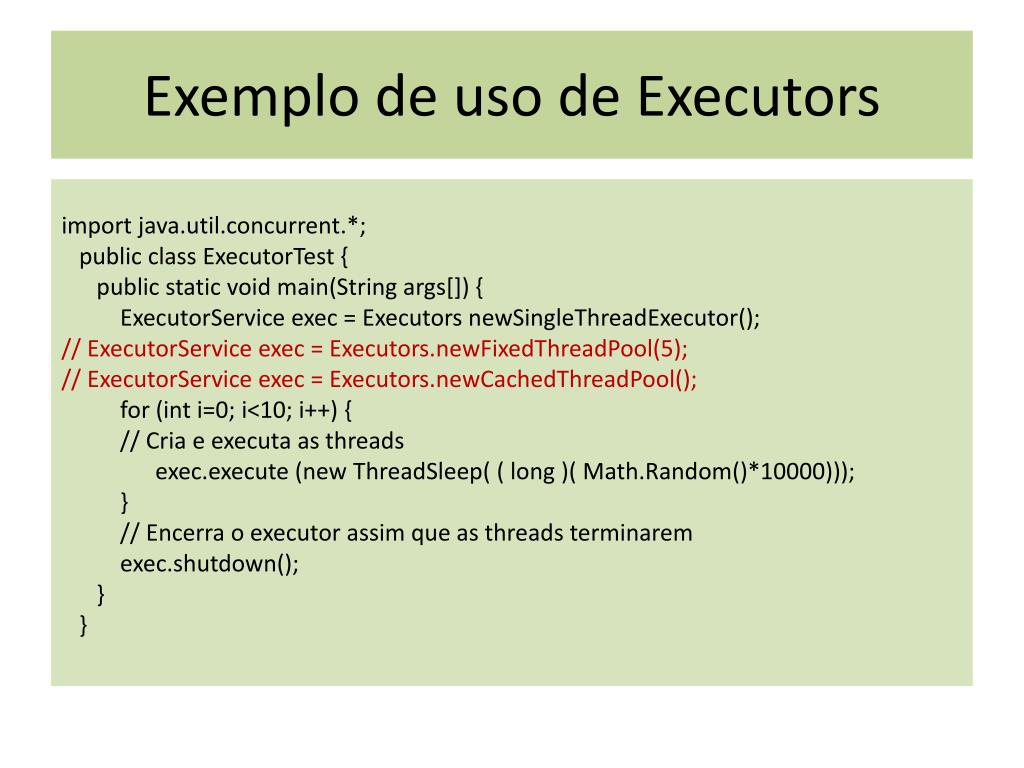 Exemplo de uso de Executors

import java.util.concurrent.*;
public class ExecutorTest {
public static void main(String args[]) {
ExecutorService exec = Executors newSingleThreadExecutor();
// ExecutorService exec = Executors.newFixedThreadPool(5);
// ExecutorService exec = Executors.newCachedThreadPool();
for (int i=0; i<10; i++) {
// Cria e executa as threads
exec.execute (new ThreadSleep( ( long )( Math.Random()*10000)));
}
// Encerra o executor assim que as threads terminarem
exec.shutdown();
}
}